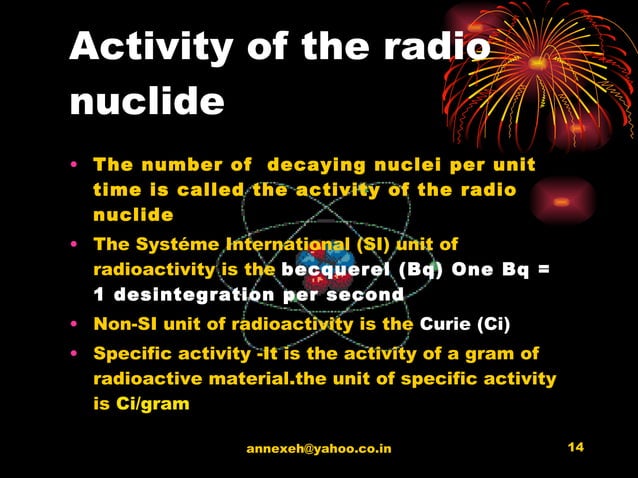 Activity of the radio nuclide

• The number of decaying nuclei per unit time is called the activity of the radio nuclide
• The Systéme International (SI) unit of radioactivity is the becquerel (Bq) One Bq = 1 desintegration per second
• Non-SI unit of radioactivity is the Curie (Ci)
• Specific activity -It is the activity of a gram of radioactive material.the unit of specific activity is Ci/gram

annexeh@yahoo.co.in

14